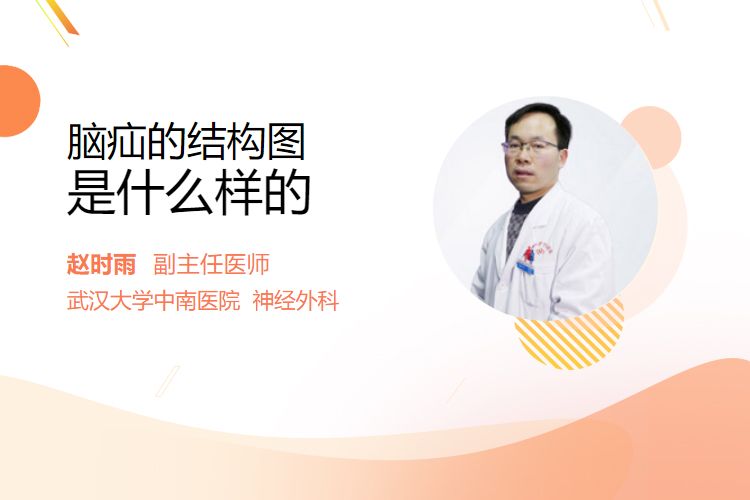 脑疝的结构图
是什么样的

赵时雨 副主任医师
武汉大学中南医院 神经外科